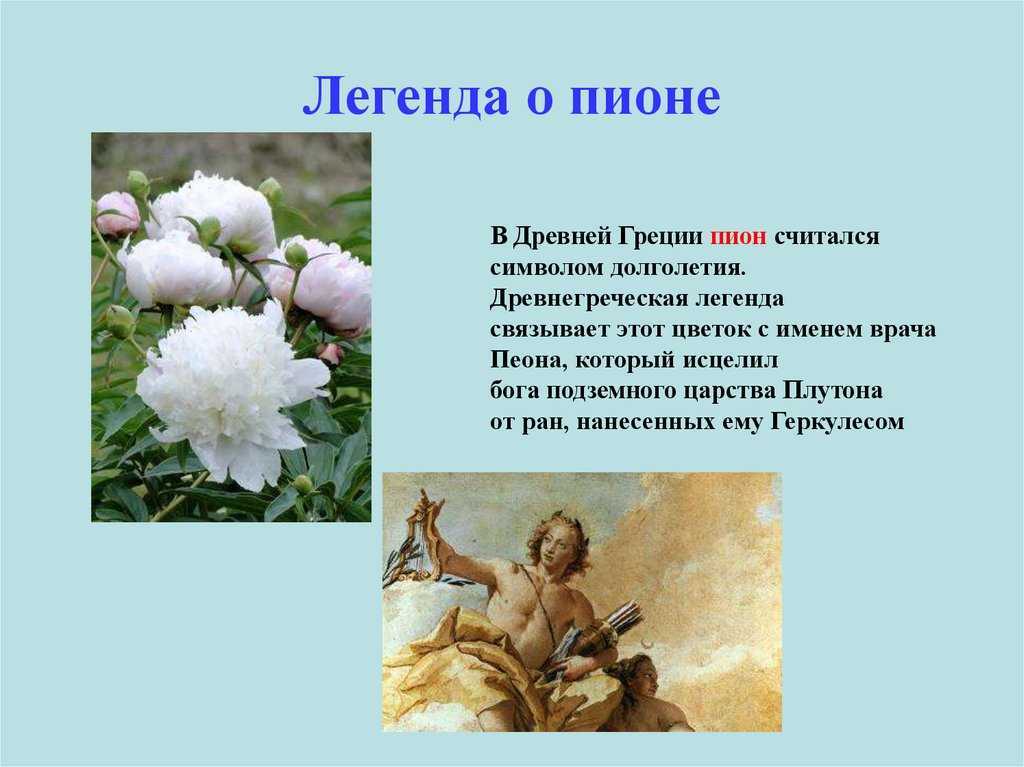 Легенда о пионе

В Древней Греции пион считался символом долголетия. Древнегреческая легенда связывает этот цветок с именем врача Пеона, который исцелил бога подземного царства Плутона от ран, нанесенных ему Геркулесом